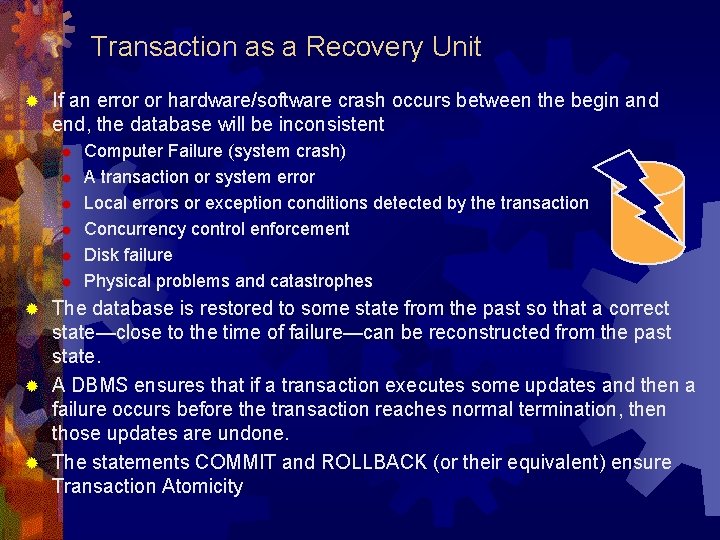 Transaction as a Recovery Unit

If an error or hardware/software crash occurs between the begin and end, the database will be inconsistent

Computer Failure (system crash)

A transaction or system error

Local errors or exception conditions detected by the transaction

Concurrency control enforcement

Disk failure

Physical problems and catastrophes

The database is restored to some state from the past so that a correct state—close to the time of failure—can be reconstructed from the past state.

A DBMS ensures that if a transaction executes some updates and then a failure occurs before the transaction reaches normal termination, then those updates are undone.

The statements COMMIT and ROLLBACK (or their equivalent) ensure Transaction Atomicity